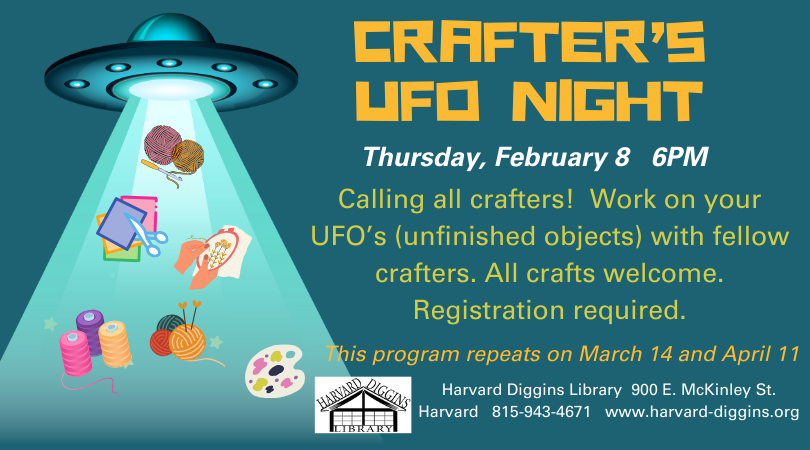 CRAFTER'S UFO NIGHT

Thursday, February 8 6PM

Calling all crafters! Work on your UFO's (unfinished objects) with fellow crafters. All crafts welcome. Registration required.

This program repeats on March 14 and April 11

HARVARD DIGGINS LIBRARY

Harvard Diggins Library 900 E. McKinley St.
Harvard 815-943-4671 www.harvard-diggins.org